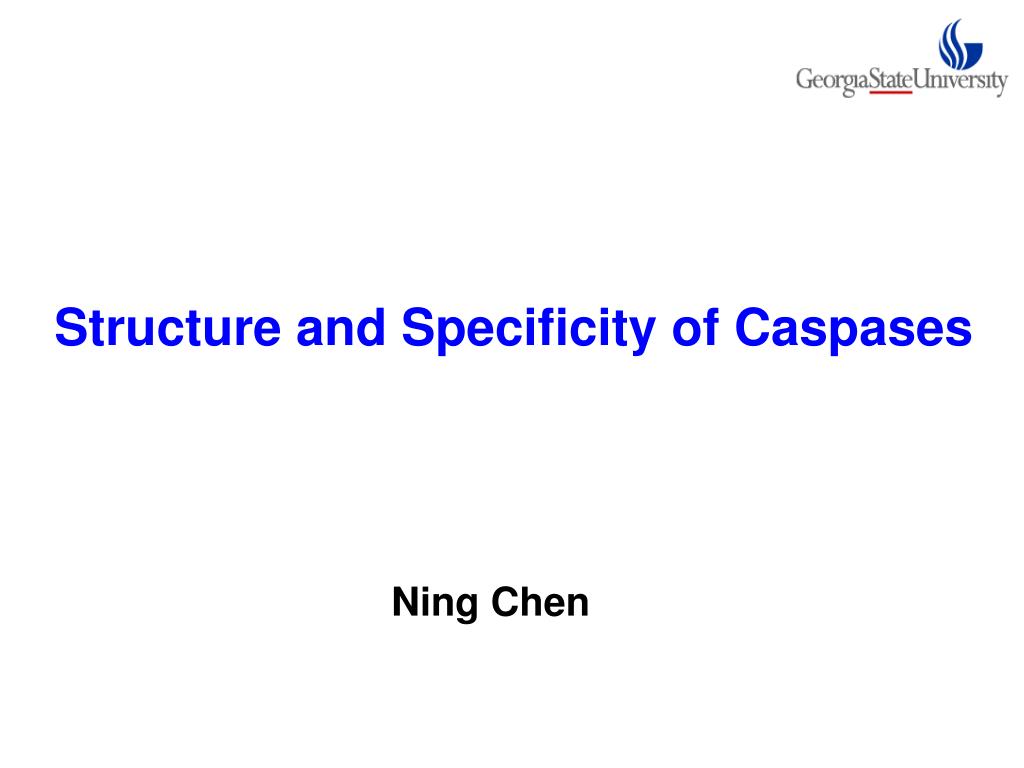 GeorgiaStateUniversity

Structure and Specificity of Caspases

Ning Chen